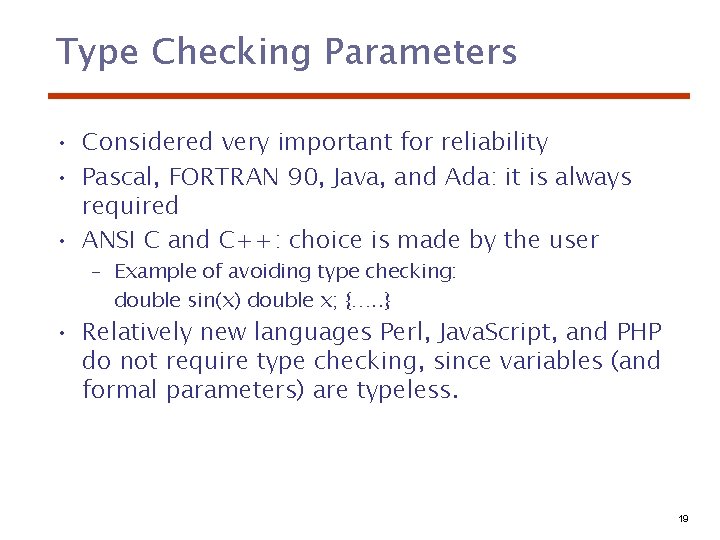 Type Checking Parameters

• Considered very important for reliability
• Pascal, FORTRAN 90, Java, and Ada: it is always required
• ANSI C and C++: choice is made by the user
– Example of avoiding type checking:
double sin(x) double x; {…..}
• Relatively new languages Perl, JavaScript, and PHP do not require type checking, since variables (and formal parameters) are typeless.

19